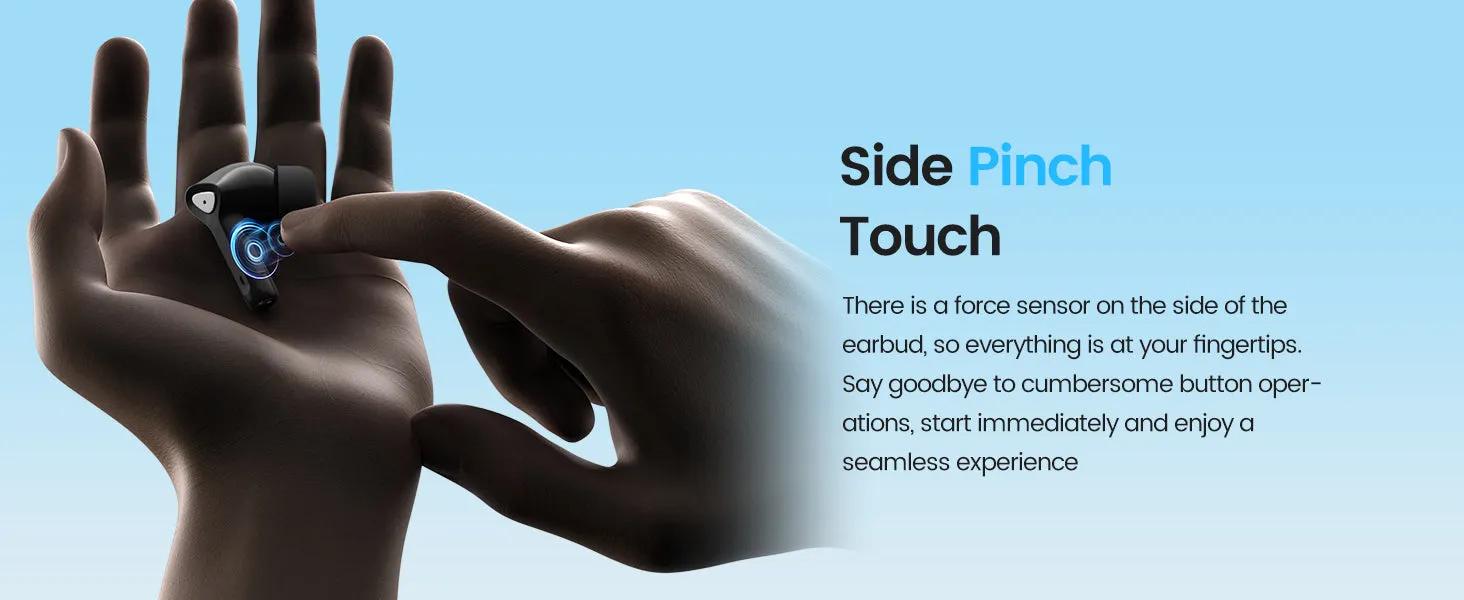 Side Pinch Touch

There is a force sensor on the side of the earbud, so everything is at your fingertips. Say goodbye to cumbersome button operations, start immediately and enjoy a seamless experience